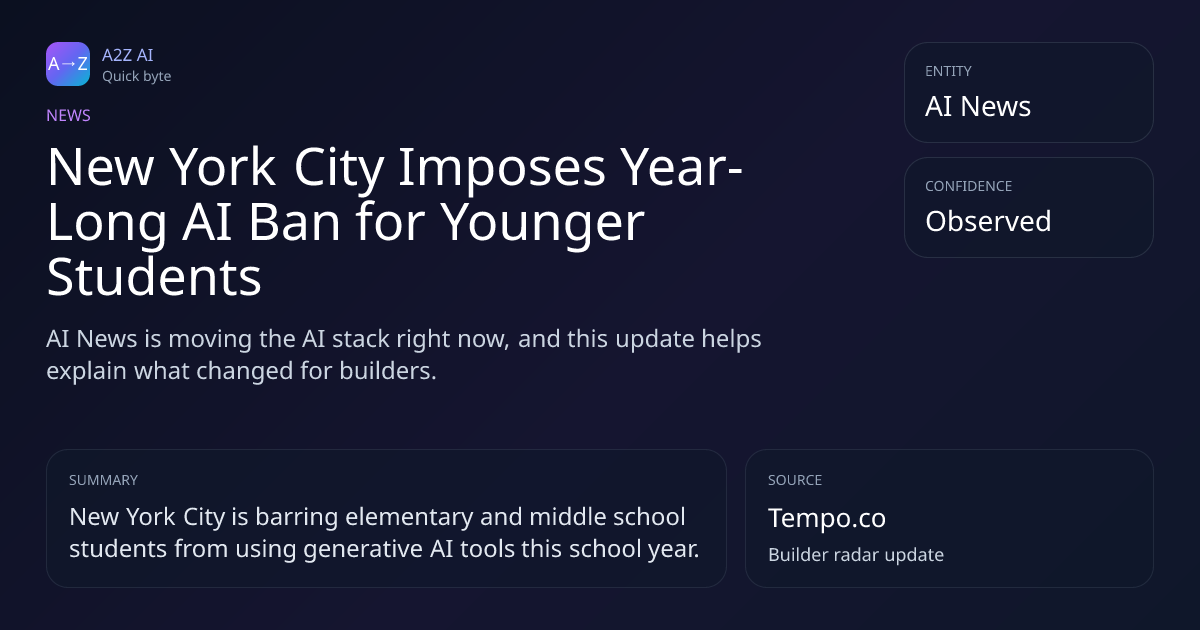 A→Z

A2Z AI
Quick byte

NEWS

New York City Imposes Year-Long AI Ban for Younger Students

AI News is moving the AI stack right now, and this update helps explain what changed for builders.

ENTITY
AI News

CONFIDENCE
Observed

SUMMARY
New York City is barring elementary and middle school students from using generative AI tools this school year.

SOURCE
Tempo.co
Builder radar update